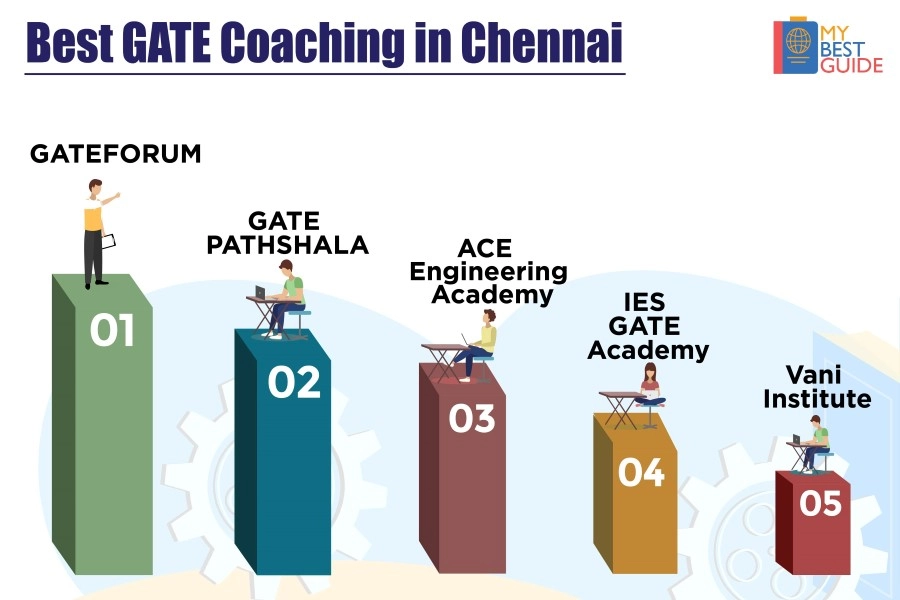 Best GATE Coaching in Chennai

MY BEST GUIDE

GATEFORUM

01

GATE PATHSHALA

02

ACE Engineering Academy

03

IES GATE Academy

04

Vani Institute

05